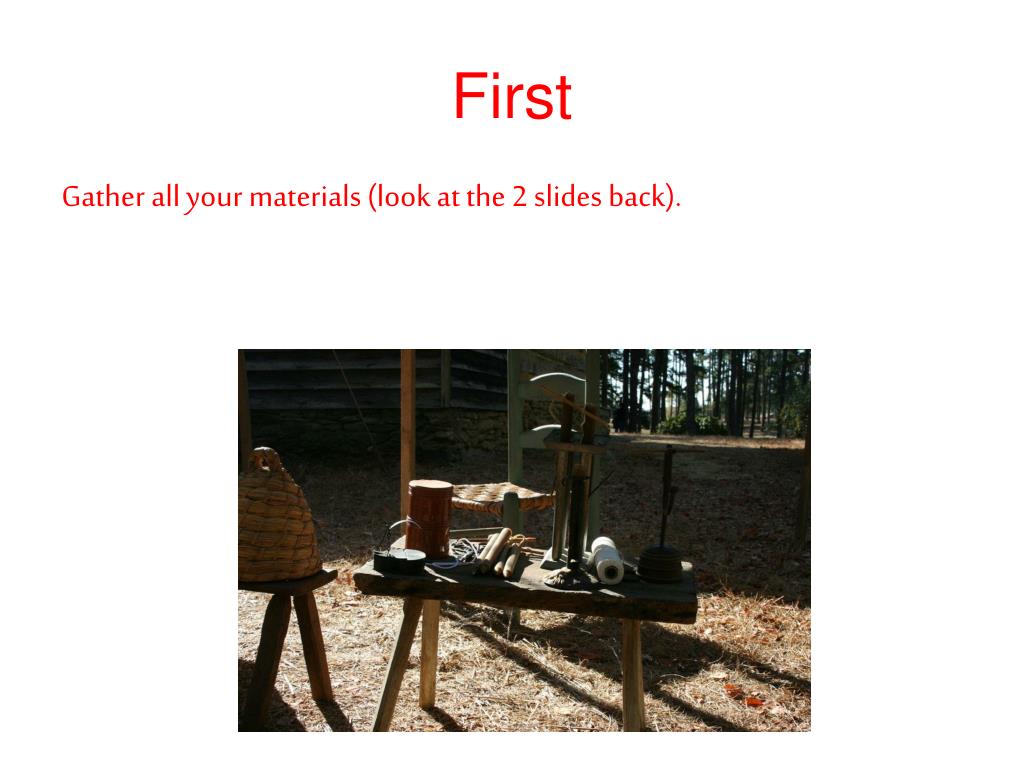 First

Gather all your materials (look at the 2 slides back).